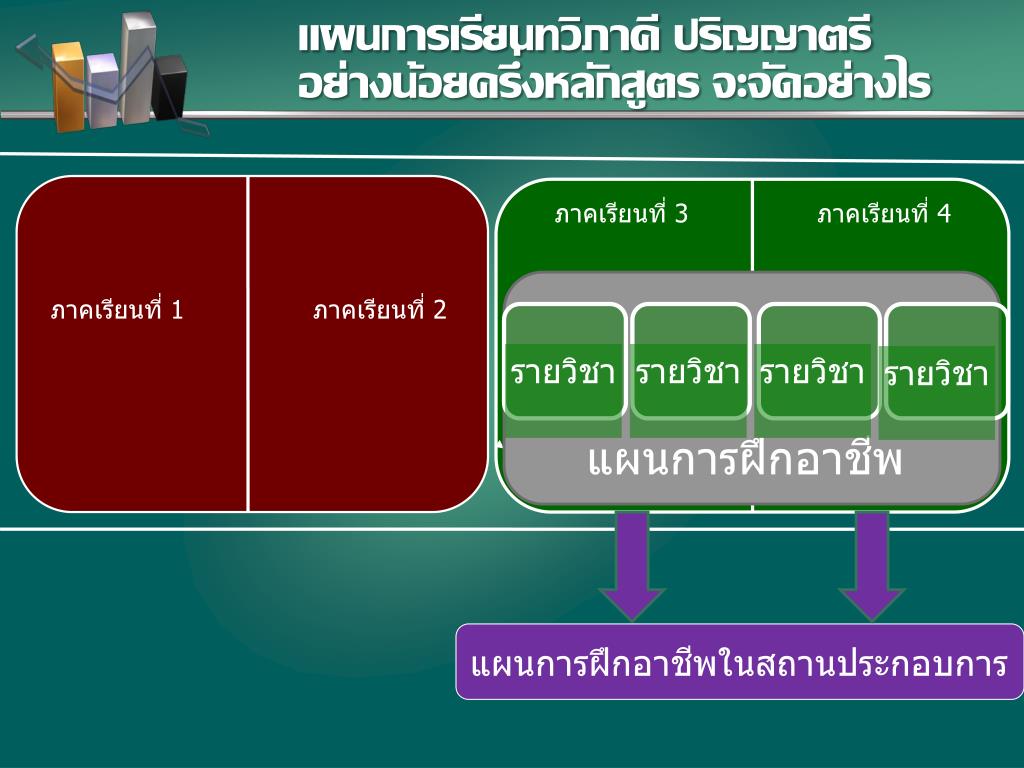 แผนการเรียนทวิภาคี ปริญญาตรี
อย่างน้อยครึ่งหลักสูตร จะจัดอย่างไร

ภาคเรียนที่ 1

ภาคเรียนที่ 2

ภาคเรียนที่ 3

ภาคเรียนที่ 4

รายวิชา

รายวิชา

รายวิชา

รายวิชา

แผนการฝึกอาชีพ

แผนการฝึกอาชีพในสถานประกอบการ